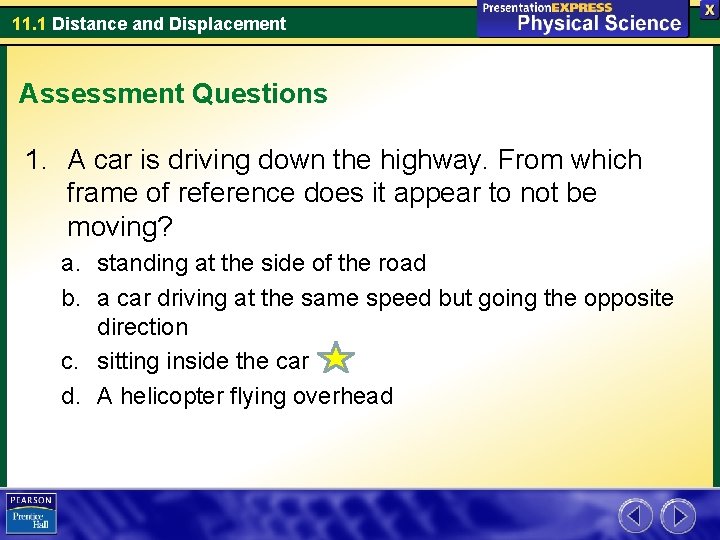 11.1 Distance and Displacement

PresentationEXPRESS
Physical Science

X

Assessment Questions

1. A car is driving down the highway. From which frame of reference does it appear to not be moving?

a. standing at the side of the road
b. a car driving at the same speed but going the opposite direction
c. sitting inside the car
d. A helicopter flying overhead

PEARSON
Prentice Hall